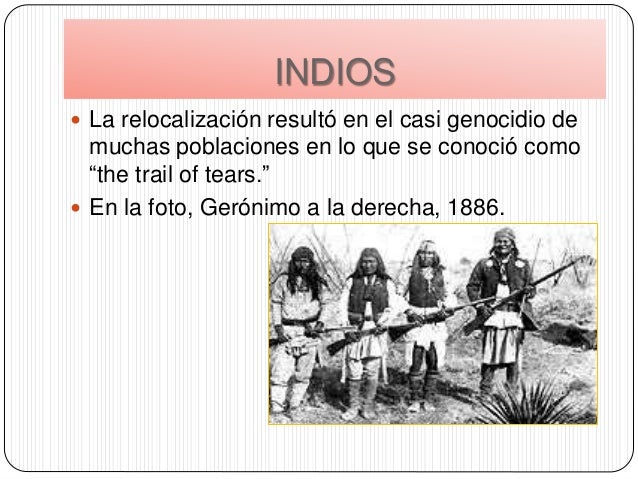 INDIOS

La relocalización resultó en el casi genocidio de muchas poblaciones en lo que se conoció como “the trail of tears.”

En la foto, Gerónimo a la derecha, 1886.